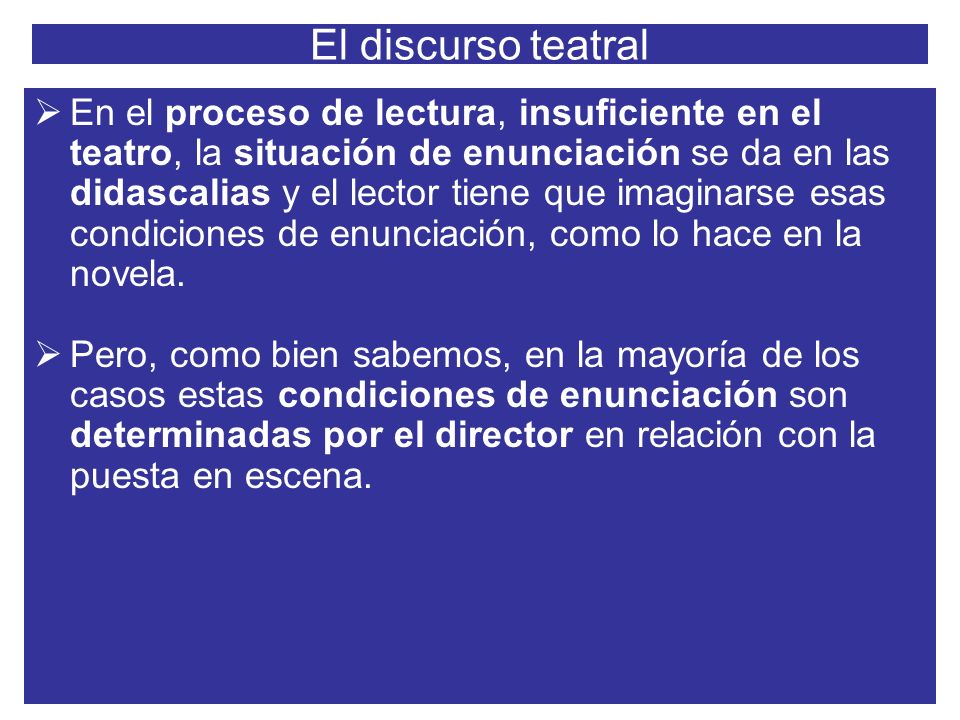 El discurso teatral

➢ En el proceso de lectura, insuficiente en el teatro, la situación de enunciación se da en las didascalias y el lector tiene que imaginarse esas condiciones de enunciación, como lo hace en la novela.

➢ Pero, como bien sabemos, en la mayoría de los casos estas condiciones de enunciación son determinadas por el director en relación con la puesta en escena.